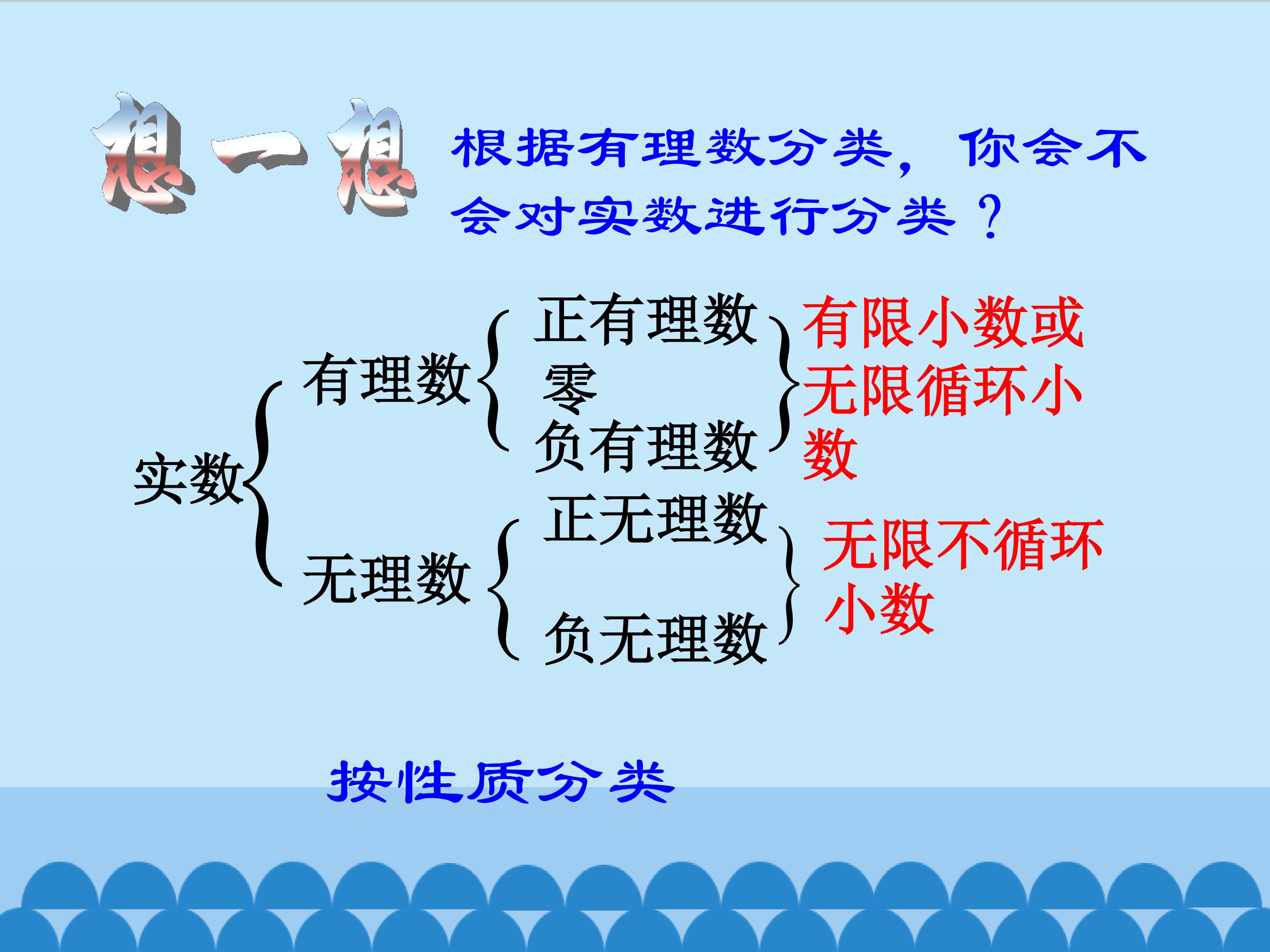 想一想

根据有理数分类，你会不会对实数进行分类？

实数
有理数
正有理数
零
负有理数
有限小数或无限循环小数

无理数
正无理数
负无理数
无限不循环小数

按性质分类